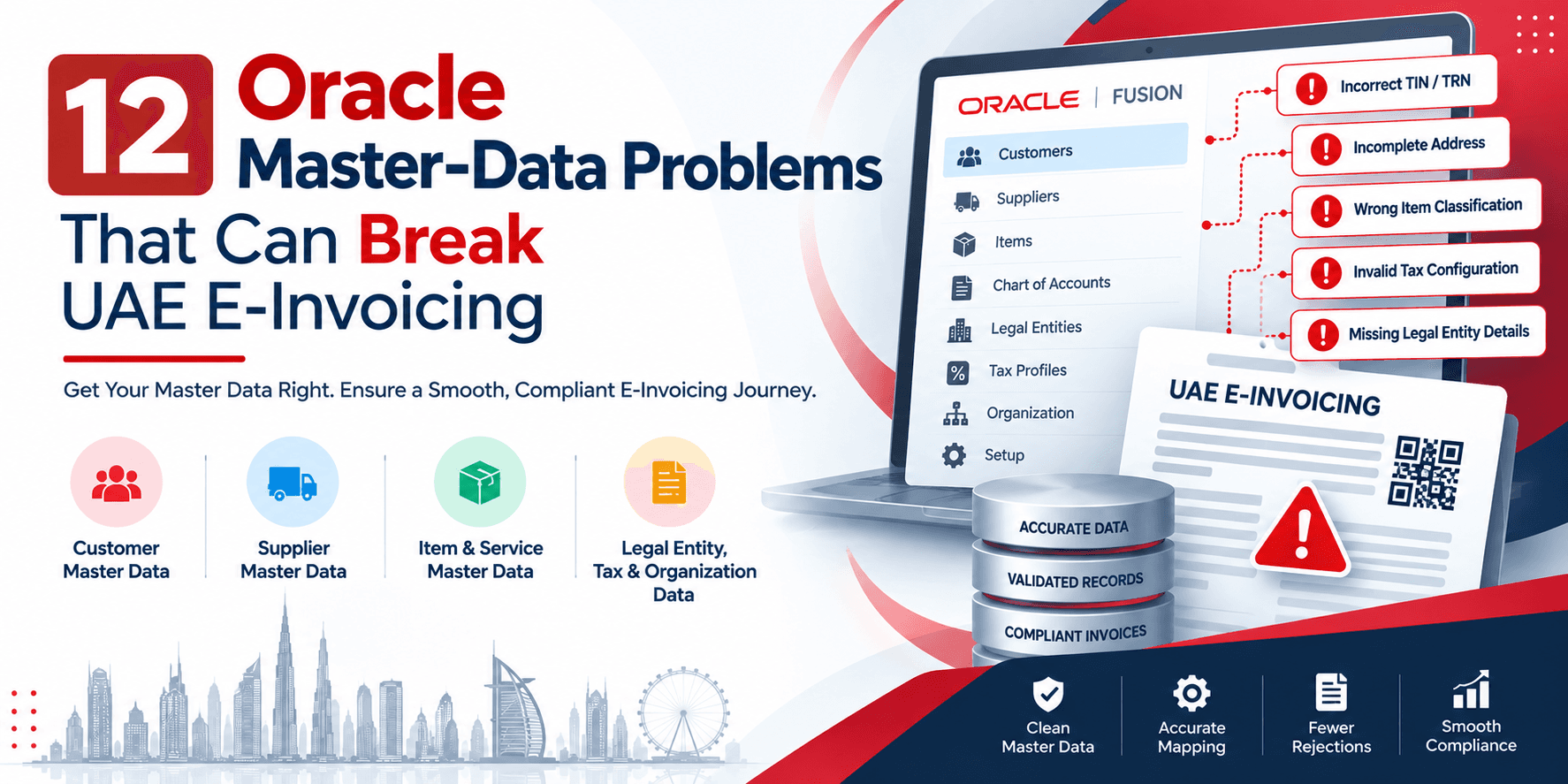 12 Oracle Master-Data Problems That Can Break UAE E-Invoicing

Get Your Master Data Right. Ensure a Smooth, Compliant E-Invoicing Journey.

Customer Master Data

Supplier Master Data

Item & Service Master Data

Legal Entity, Tax & Organization Data

ORACLE | FUSION

Customers
Suppliers
Items
Chart of Accounts
Legal Entities
Tax Profiles
Organization
Setup

Incorrect TIN / TRN
Incomplete Address
Wrong Item Classification
Invalid Tax Configuration
Missing Legal Entity Details

UAE E-INVOICING

ACCURATE DATA
VALIDATED RECORDS
COMPLIANT INVOICES

Clean Master Data
Accurate Mapping
Fewer Rejections
Smooth Compliance